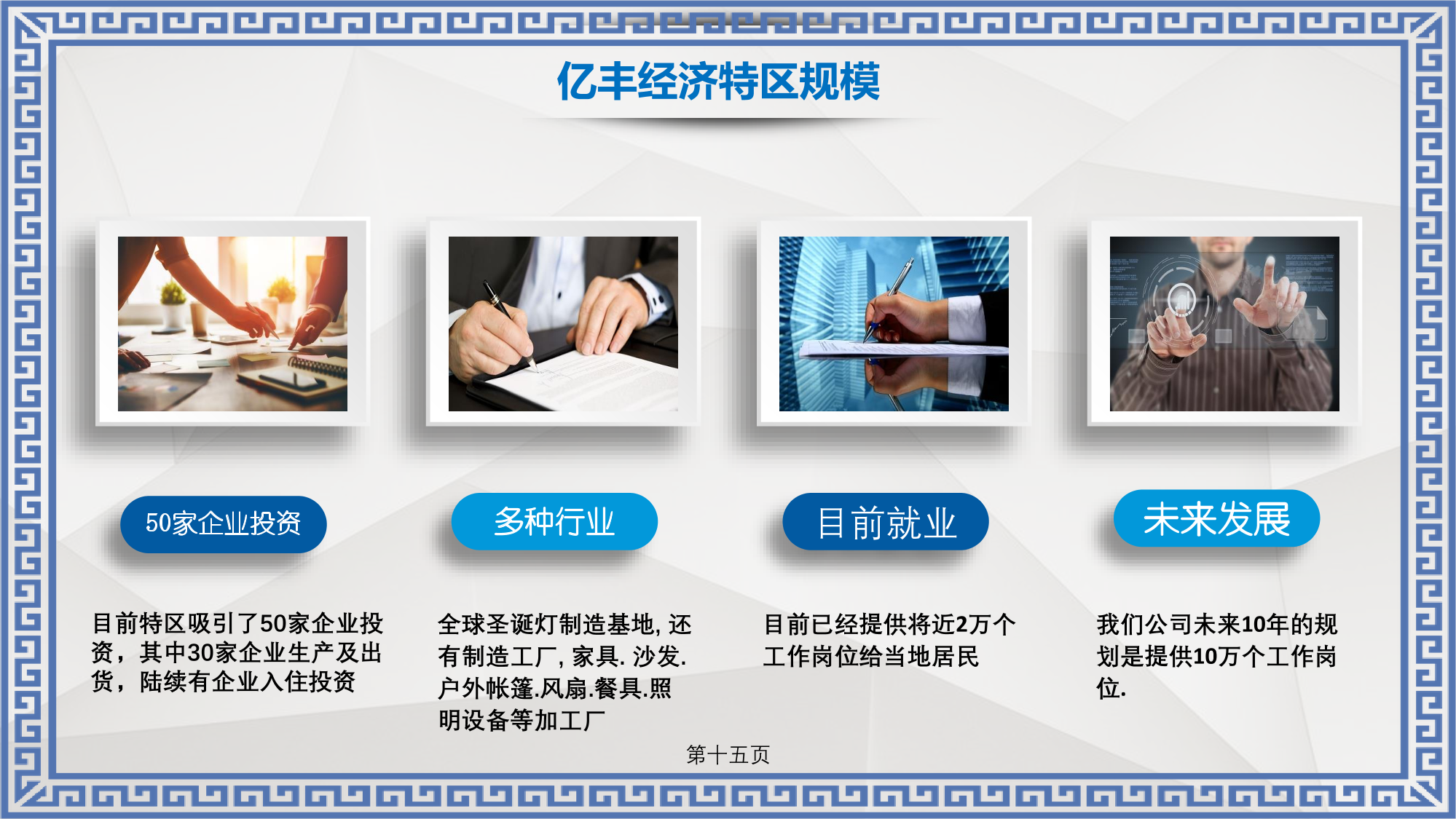 亿丰经济特区规模

50家企业投资

目前特区吸引了50家企业投资，其中30家企业生产及出货，陆续有企业入住投资

多种行业

全球圣诞灯制造基地, 还有制造工厂, 家具. 沙发. 户外帐篷.风扇.餐具.照明设备等加工厂

目前就业

目前已经提供将近2万个工作岗位给当地居民

未来发展

我们公司未来10年的规划是提供10万个工作岗位.

第十五页